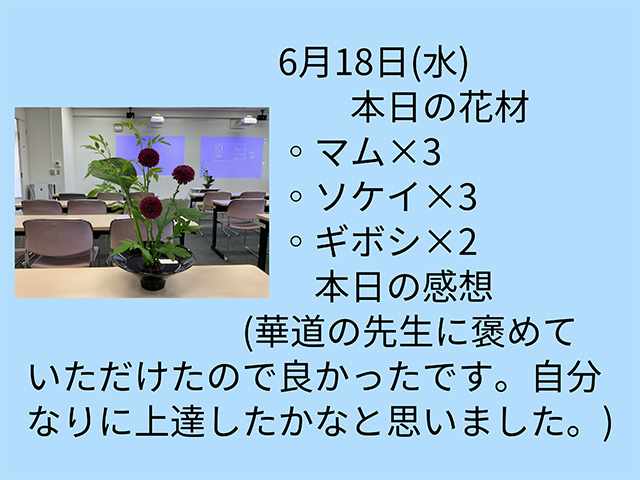 6月18日(水)
本日の花材
◦ マム×3
◦ ソケイ×3
◦ ギボシ×2
本日の感想
(華道の先生に褒めていただけたので良かったです。自分なりに上達したかなと思いました。)